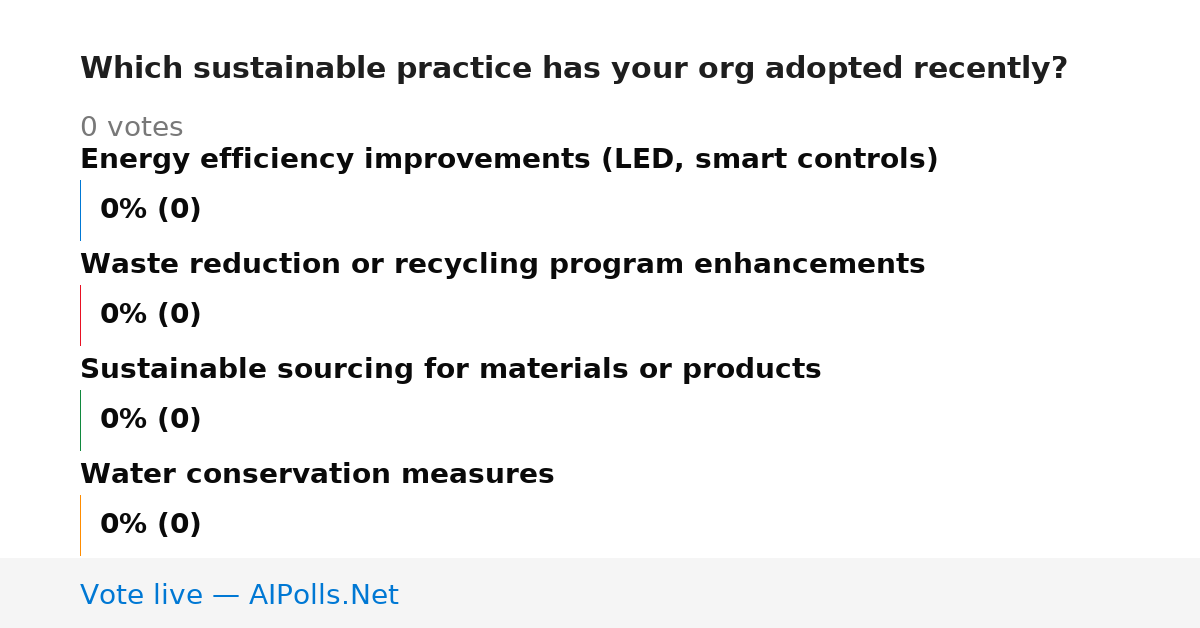 Which sustainable practice has your org adopted recently?

0 votes

Energy efficiency improvements (LED, smart controls)

0% (0)

Waste reduction or recycling program enhancements

0% (0)

Sustainable sourcing for materials or products

0% (0)

Water conservation measures

0% (0)

Vote live — AIPolls.Net